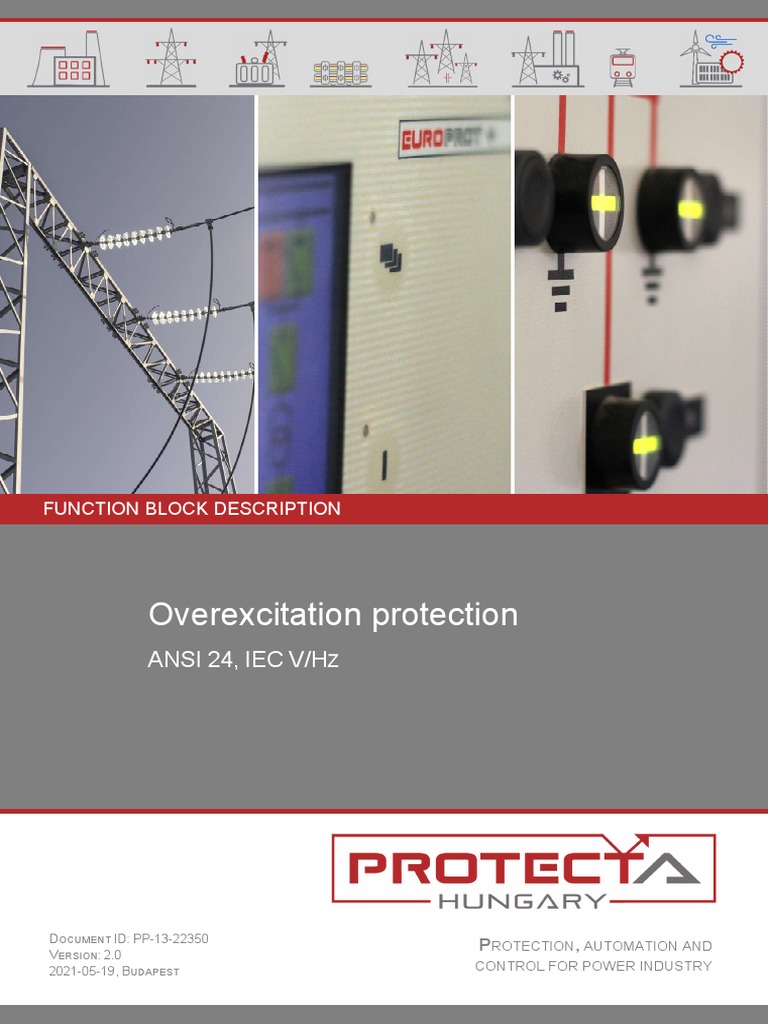 EUROPROT +

FUNCTION BLOCK DESCRIPTION

Overexcitation protection

ANSI 24, IEC V/Hz

PROTECTA
HUNGARY

DOCUMENT ID: PP-13-22350
VERSION: 2.0
2021-05-19, BUDAPEST

PROTECTION, AUTOMATION AND CONTROL FOR POWER INDUSTRY